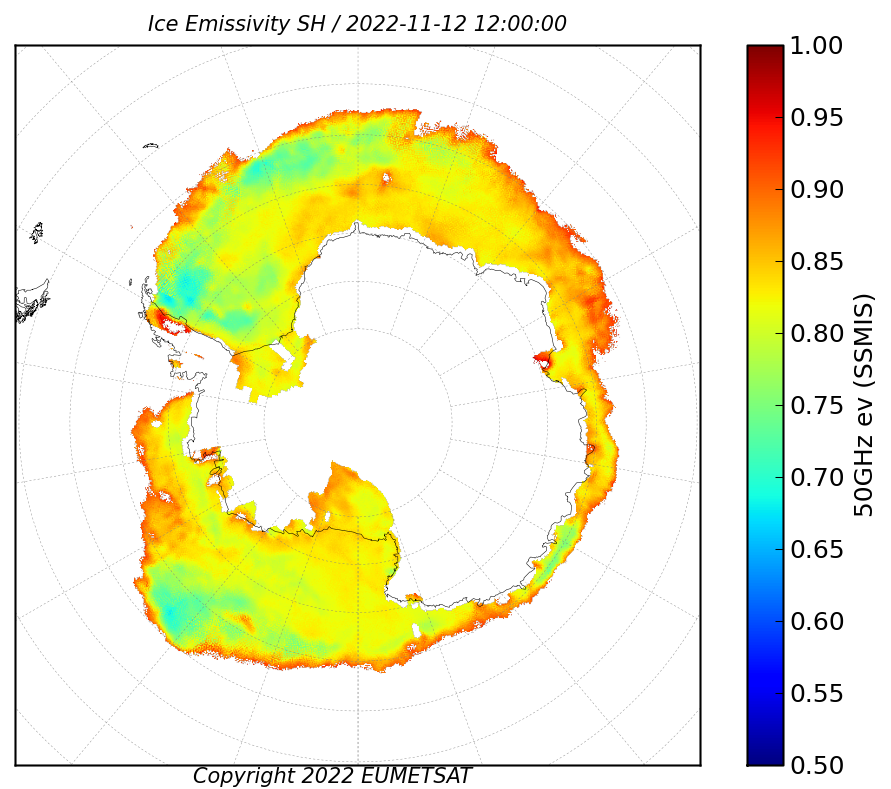 Ice Emissivity SH / 2022-11-12 12:00:00

1.00
0.95
0.90
0.85
0.80
0.75
0.70
0.65
0.60
0.55
0.50

50GHz ev (SSMIS)

Copyright 2022 EUMETSAT